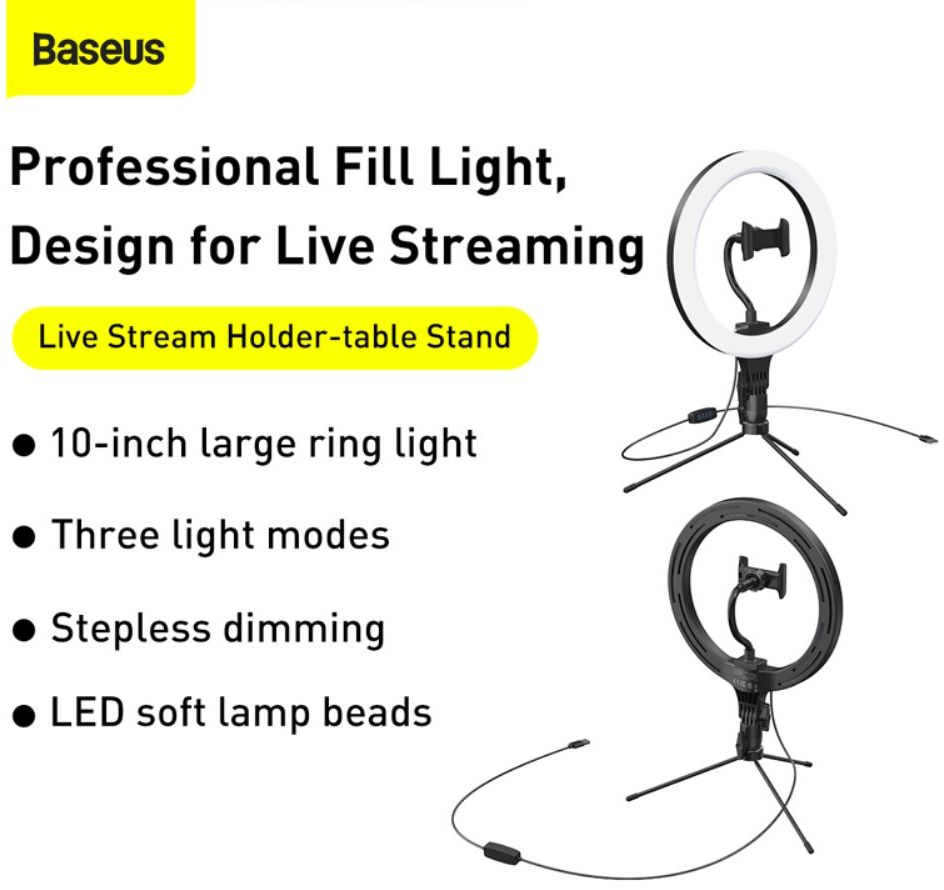 Baseus

Professional Fill Light, Design for Live Streaming

Live Stream Holder-table Stand

● 10-inch large ring light

● Three light modes

● Stepless dimming

● LED soft lamp beads